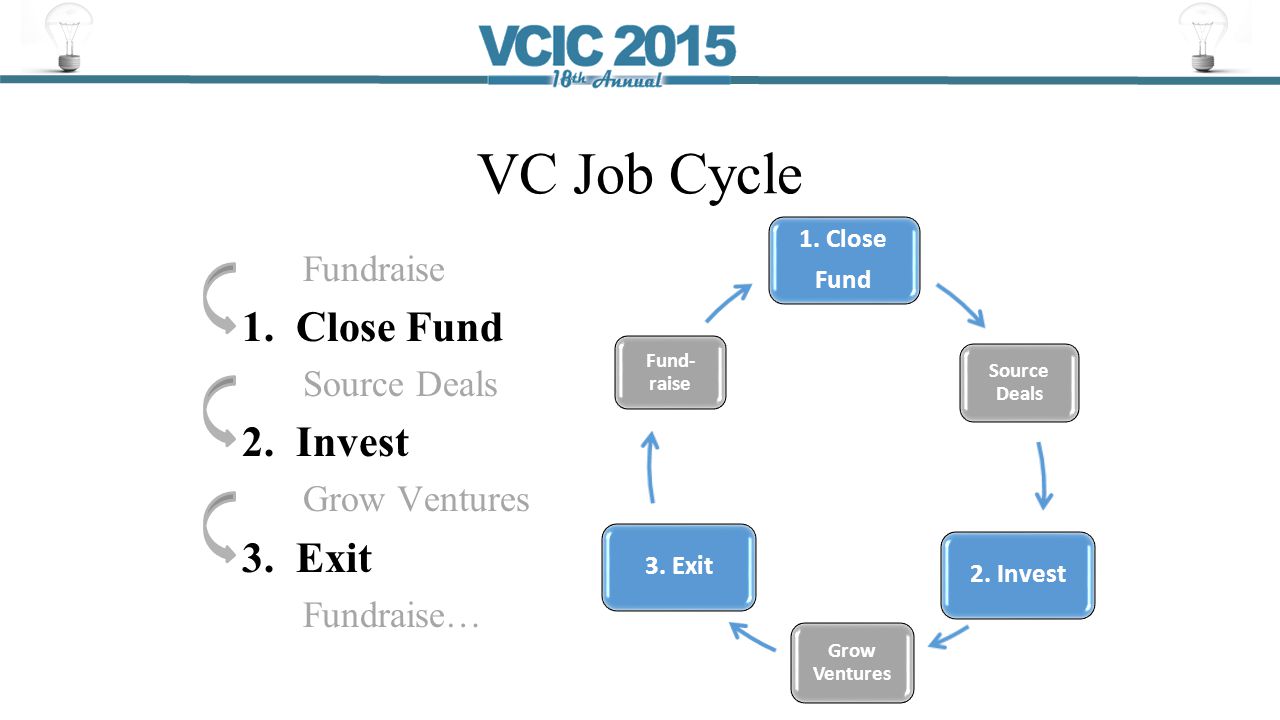 VCIC 2015
18th Annual

VC Job Cycle

Fundraise
1. Close Fund
Source Deals
2. Invest
Grow Ventures
3. Exit
Fundraise…

1. Close Fund

Source Deals

2. Invest

Grow Ventures

3. Exit

Fund-raise